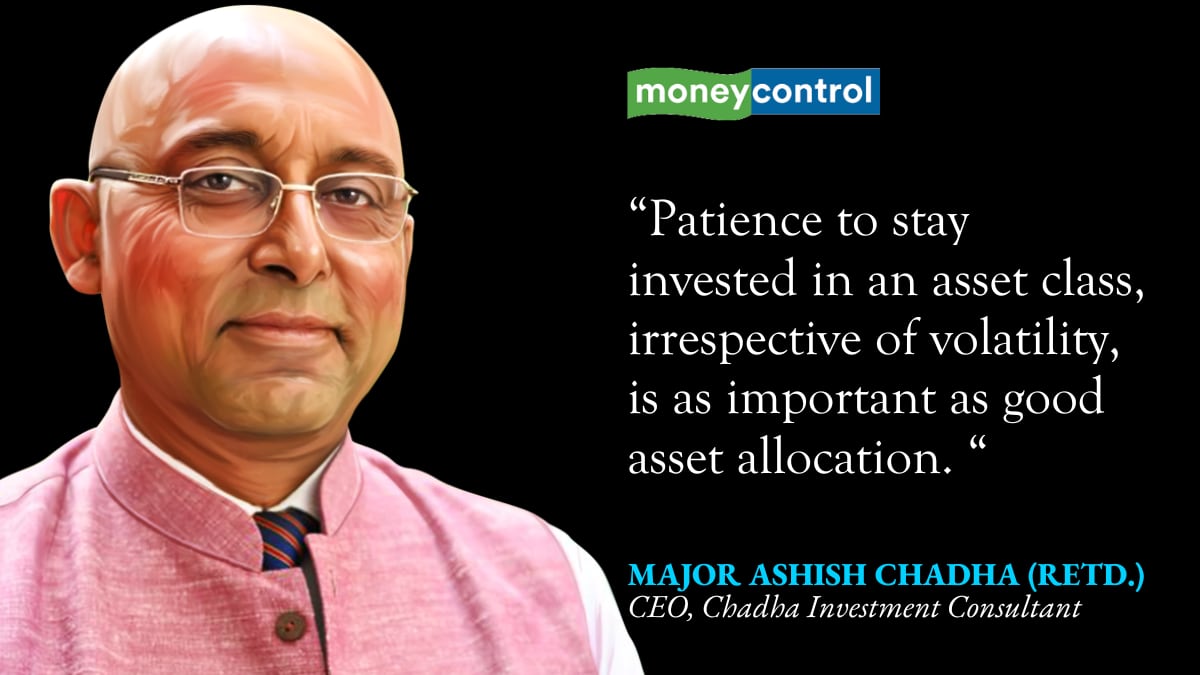 moneycontrol

“Patience to stay invested in an asset class, irrespective of volatility, is as important as good asset allocation. “

MAJOR ASHISH CHADHA (RETD.)
CEO, Chadha Investment Consultant